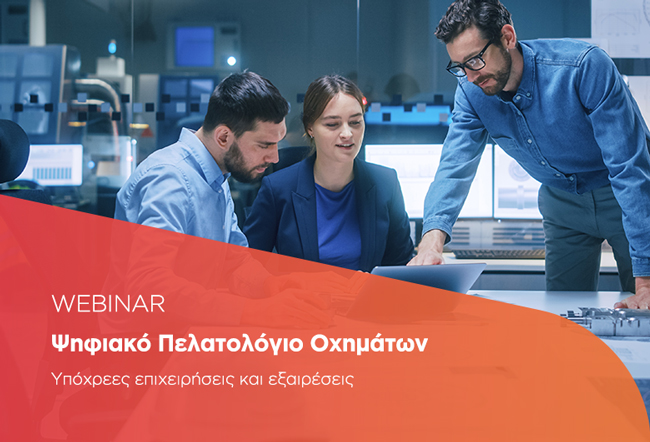 WEBINAR

Ψηφιακό Πελατολόγιο Οχημάτων

Υπόχρεες επιχειρήσεις και εξαιρέσεις